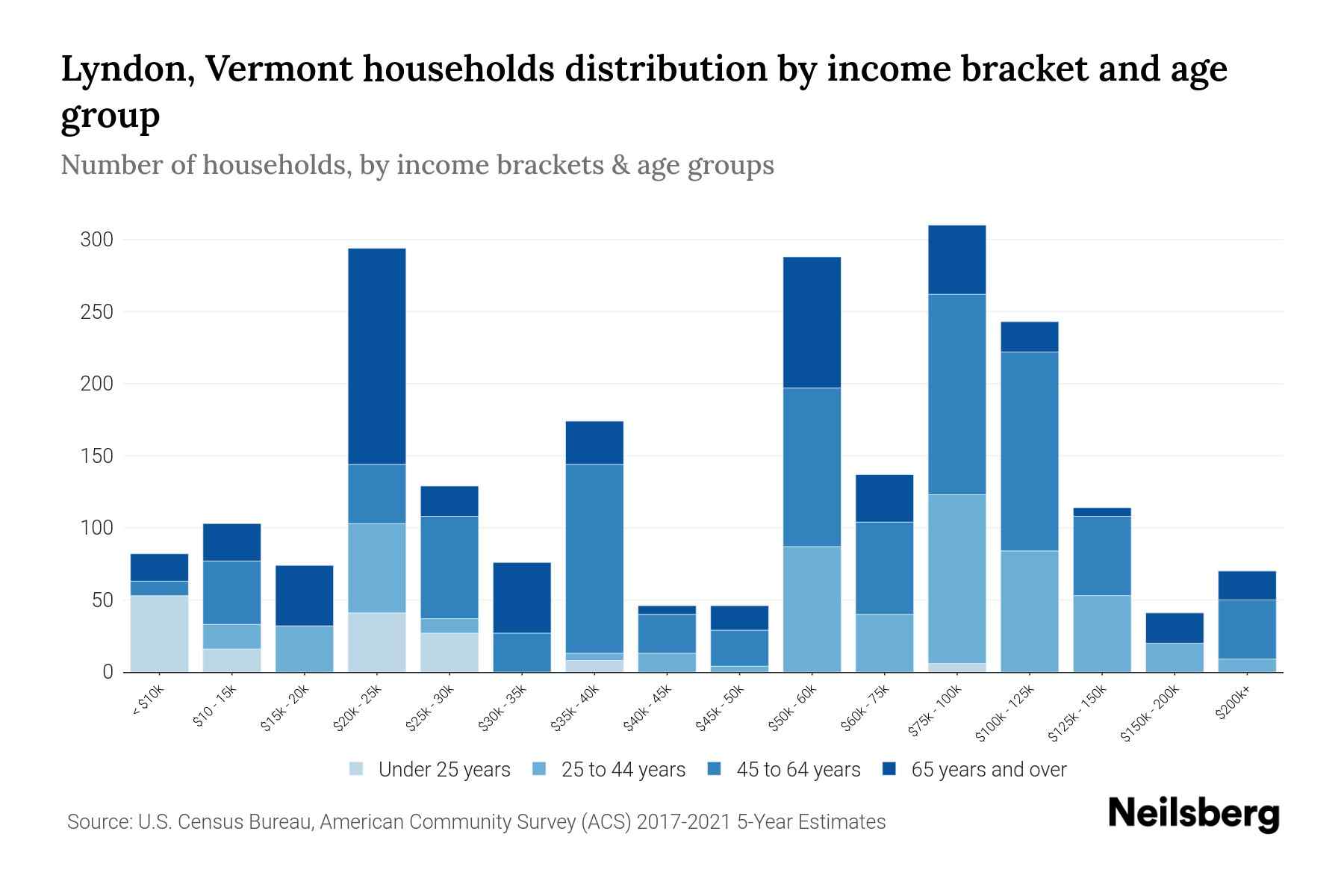 Lyndon, Vermont households distribution by income bracket and age group

Number of households, by income brackets & age groups

300
250
200
150
100
50
0

< $10k
$10 - 15k
$15k - 20k
$20k - 25k
$25k - 30k
$30k - 35k
$35k - 40k
$40k - 45k
$45k - 50k
$50k - 60k
$60k - 75k
$75k - 100k
$100k - 125k
$125k - 150k
$150k - 200k
$200k+

Under 25 years
25 to 44 years
45 to 64 years
65 years and over

Source: U.S. Census Bureau, American Community Survey (ACS) 2017-2021 5-Year Estimates

Neilsberg